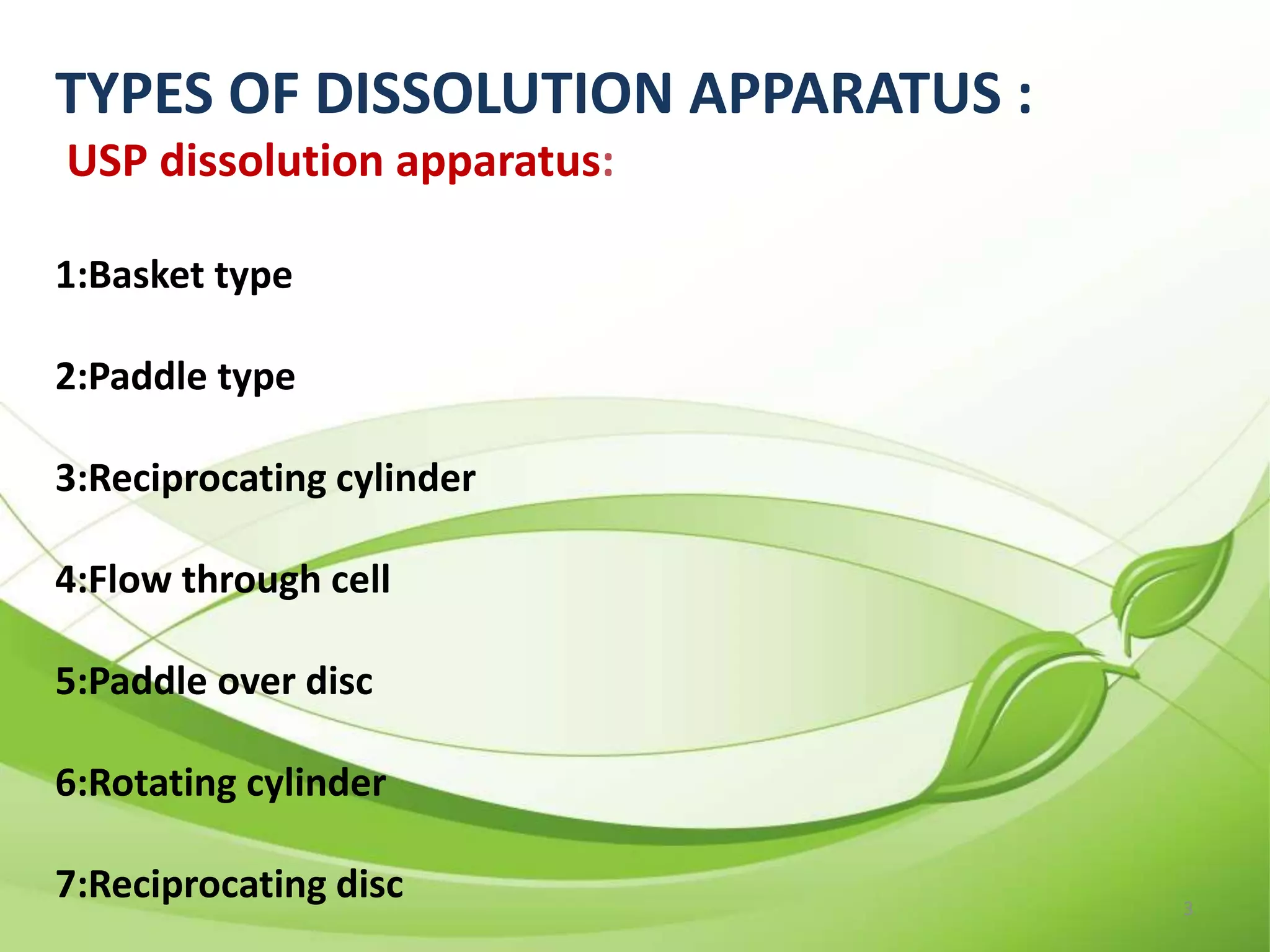 TYPES OF DISSOLUTION APPARATUS :

USP dissolution apparatus:

1:Basket type

2:Paddle type

3:Reciprocating cylinder

4:Flow through cell

5:Paddle over disc

6:Rotating cylinder

7:Reciprocating disc

3